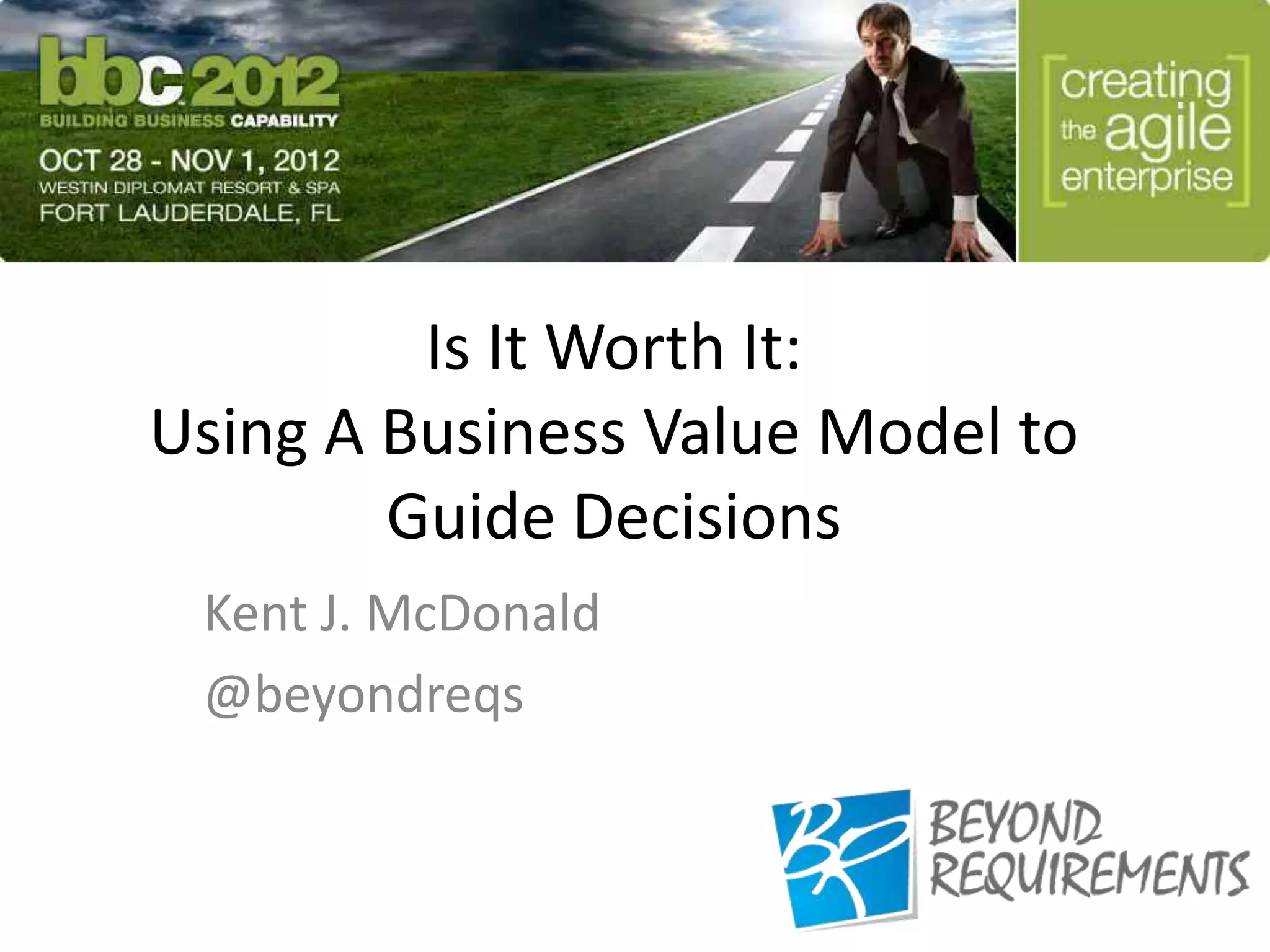 bbc 2012
BUILDING BUSINESS CAPABILITY
OCT 28 - NOV 1, 2012
WESTIN DIPLOMAT RESORT & SPA
FORT LAUDERDALE, FL

creating the agile enterprise

Is It Worth It:
Using A Business Value Model to Guide Decisions

Kent J. McDonald
@beyondreqs

BEYOND REQUIREMENTS